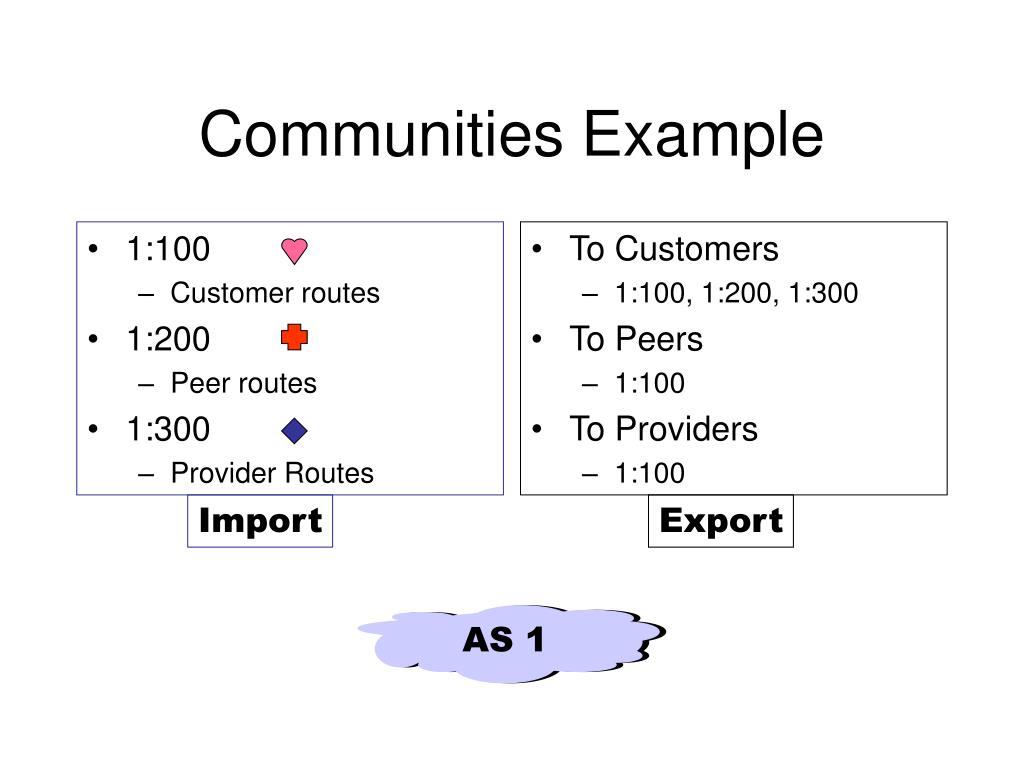 Communities Example

• 1:100
– Customer routes
• 1:200
– Peer routes
• 1:300
– Provider Routes

Import

• To Customers
– 1:100, 1:200, 1:300
• To Peers
– 1:100
• To Providers
– 1:100

Export

AS 1